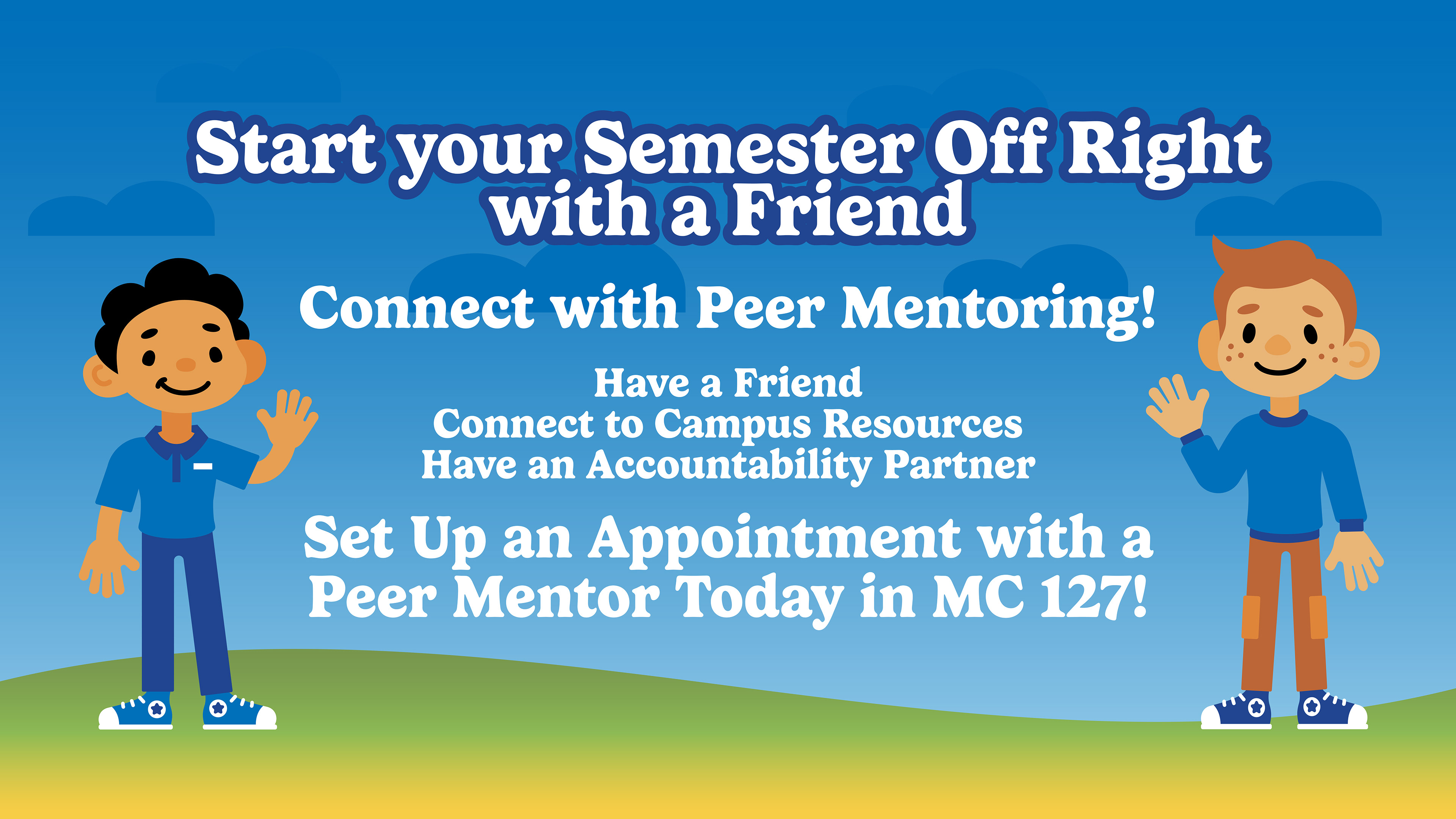 Start your Semester Off Right with a Friend

Connect with Peer Mentoring!

Have a Friend
Connect to Campus Resources
Have an Accountability Partner

Set Up an Appointment with a Peer Mentor Today in MC 127!